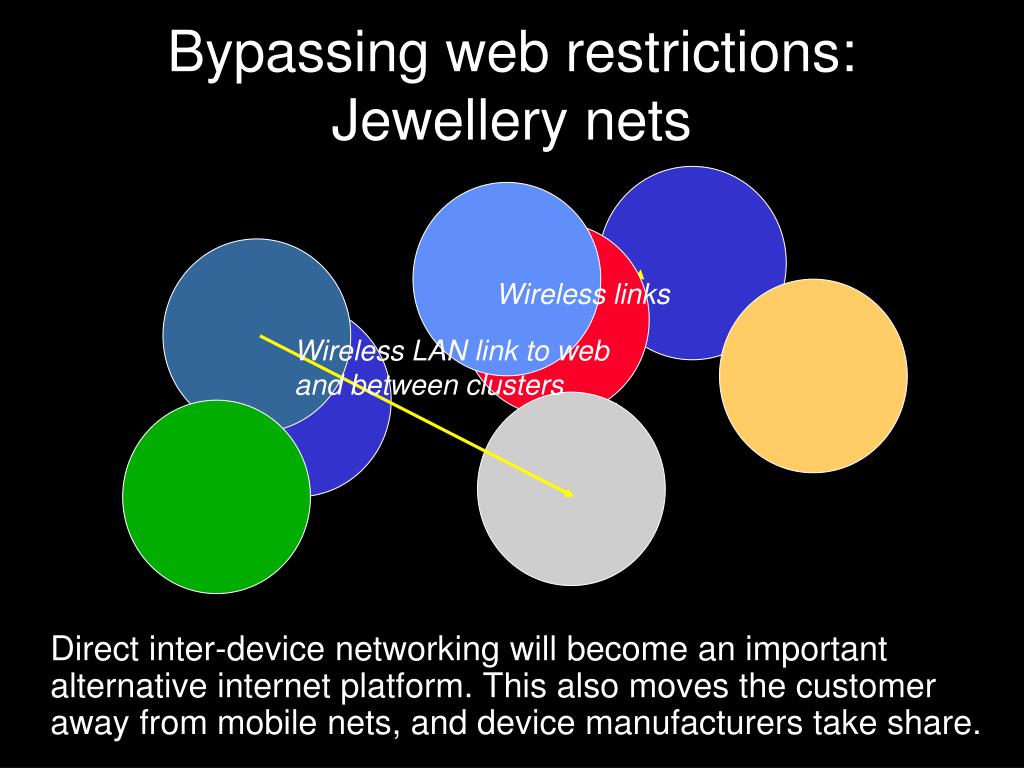 Bypassing web restrictions: Jewellery nets

Wireless links

Wireless LAN link to web and between clusters

Direct inter-device networking will become an important alternative internet platform. This also moves the customer away from mobile nets, and device manufacturers take share.